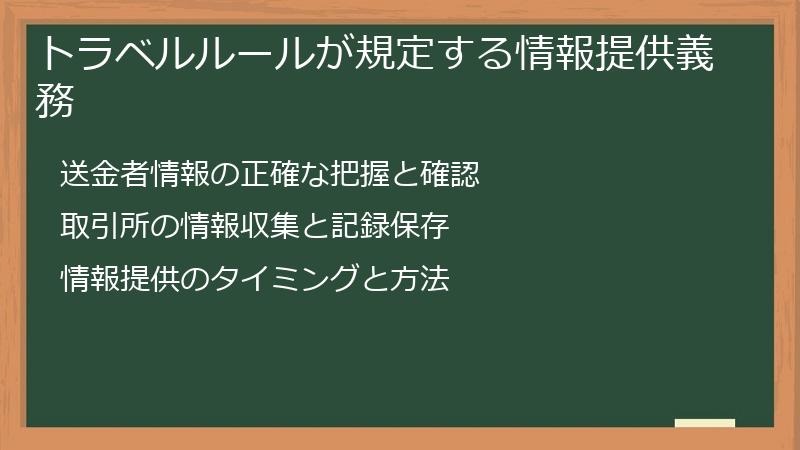 トラベルルールが規定する情報提供義務

送金者情報の正確な把握と確認

取引所の情報収集と記録保存

情報提供のタイミングと方法